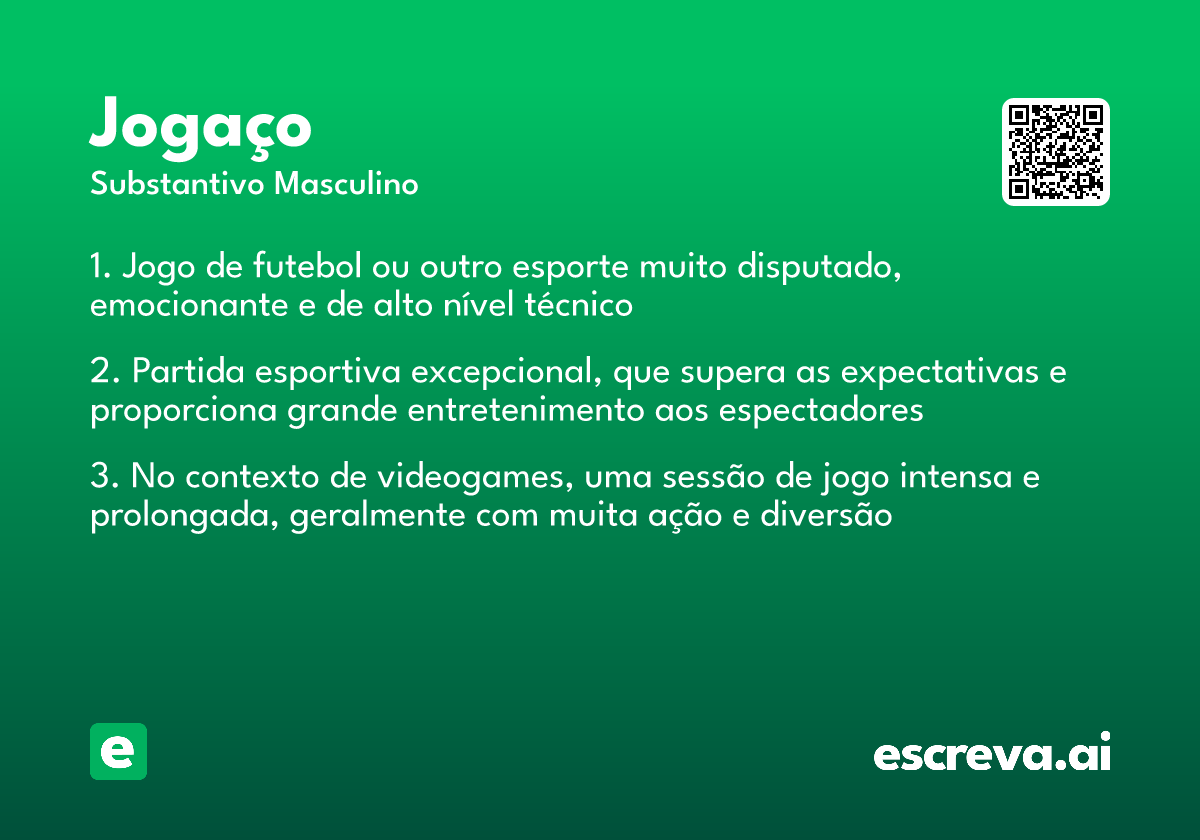 Jogaço
Substantivo Masculino

1. Jogo de futebol ou outro esporte muito disputado, emocionante e de alto nível técnico

2. Partida esportiva excepcional, que supera as expectativas e proporciona grande entretenimento aos espectadores

3. No contexto de videogames, uma sessão de jogo intensa e prolongada, geralmente com muita ação e diversão

e

escreva.ai